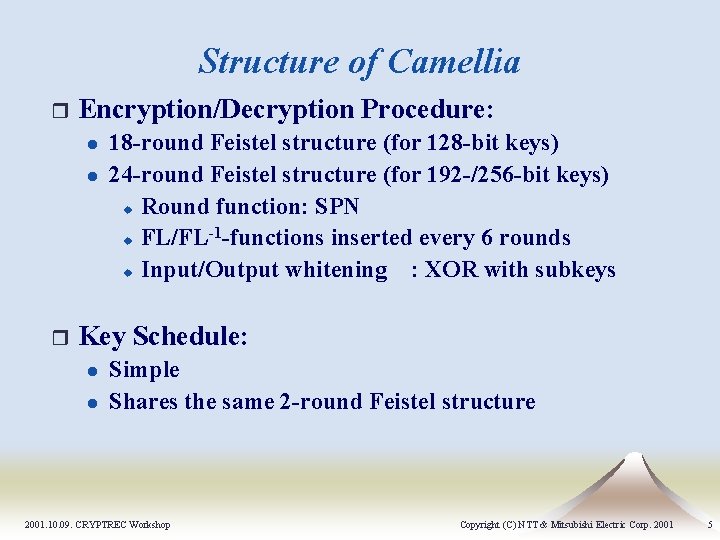 Structure of Camellia

Encryption/Decryption Procedure:

18-round Feistel structure (for 128-bit keys)

24-round Feistel structure (for 192-/256-bit keys)

Round function: SPN

FL/FL$^{-1}$-functions inserted every 6 rounds

Input/Output whitening : XOR with subkeys

Key Schedule:

Simple

Shares the same 2-round Feistel structure

2001.10.09. CRYPTREC Workshop

Copyright (C) NTT & Mitsubishi Electric Corp. 2001

5